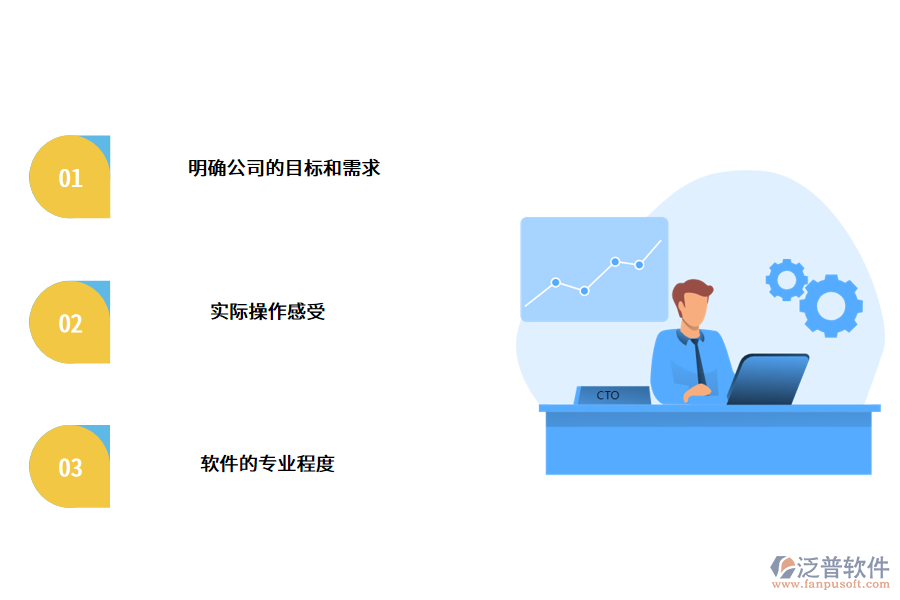 01
明确公司的目标和需求

02
实际操作感受

03
软件的专业程度

CTO

泛普软件
www.fanpusoft.com